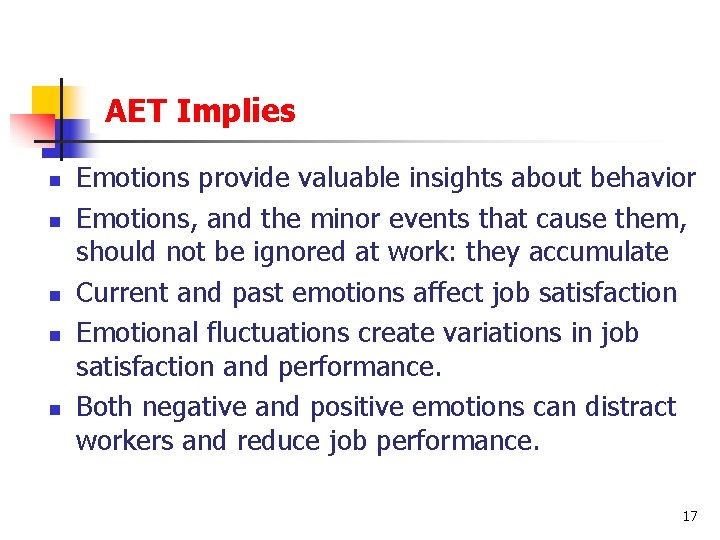 AET Implies

- Emotions provide valuable insights about behavior
- Emotions, and the minor events that cause them, should not be ignored at work: they accumulate
- Current and past emotions affect job satisfaction
- Emotional fluctuations create variations in job satisfaction and performance.
- Both negative and positive emotions can distract workers and reduce job performance.

17